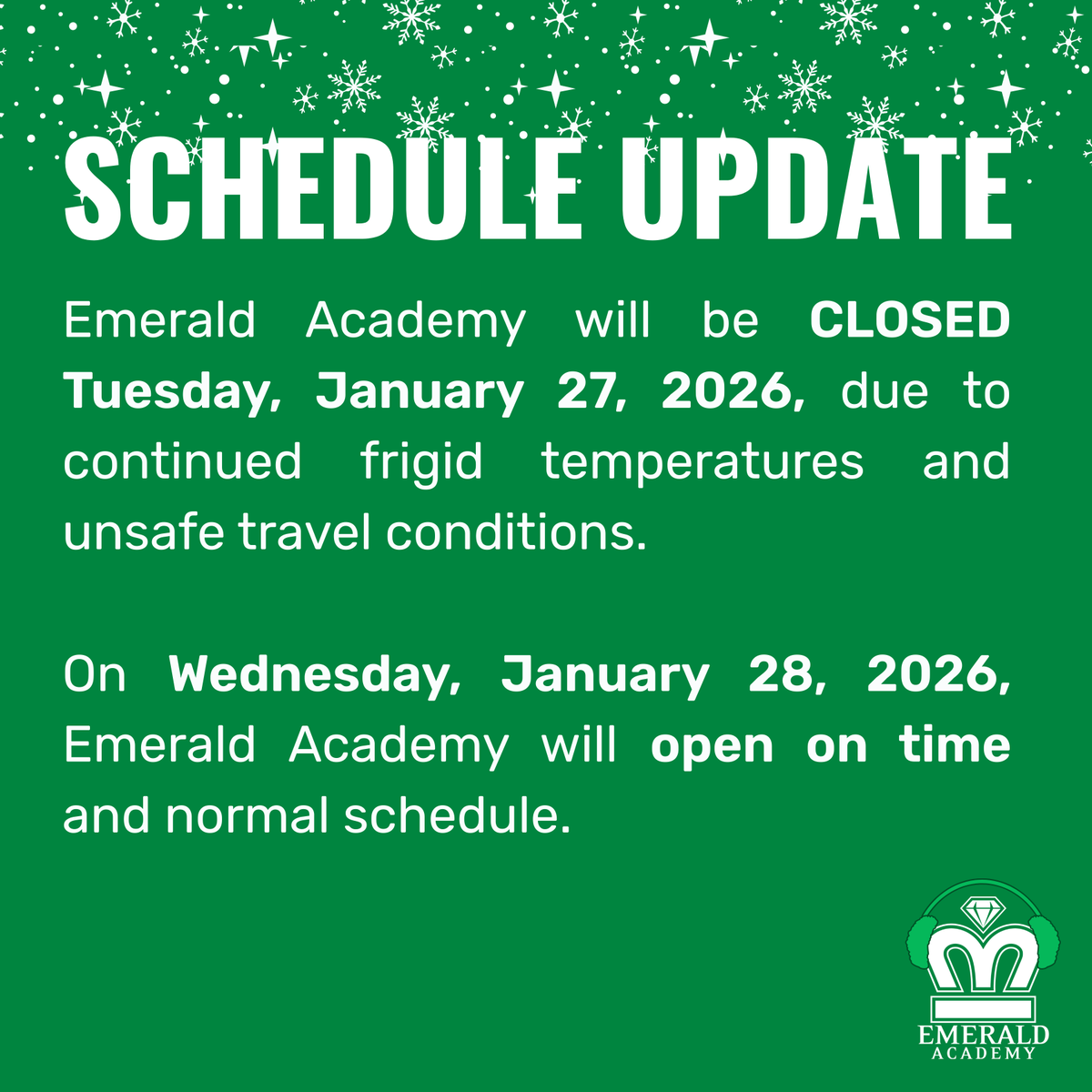 SCHEDULE UPDATE

Emerald Academy will be CLOSED Tuesday, January 27, 2026, due to continued frigid temperatures and unsafe travel conditions.

On Wednesday, January 28, 2026, Emerald Academy will open on time and normal schedule.

EMERALD ACADEMY